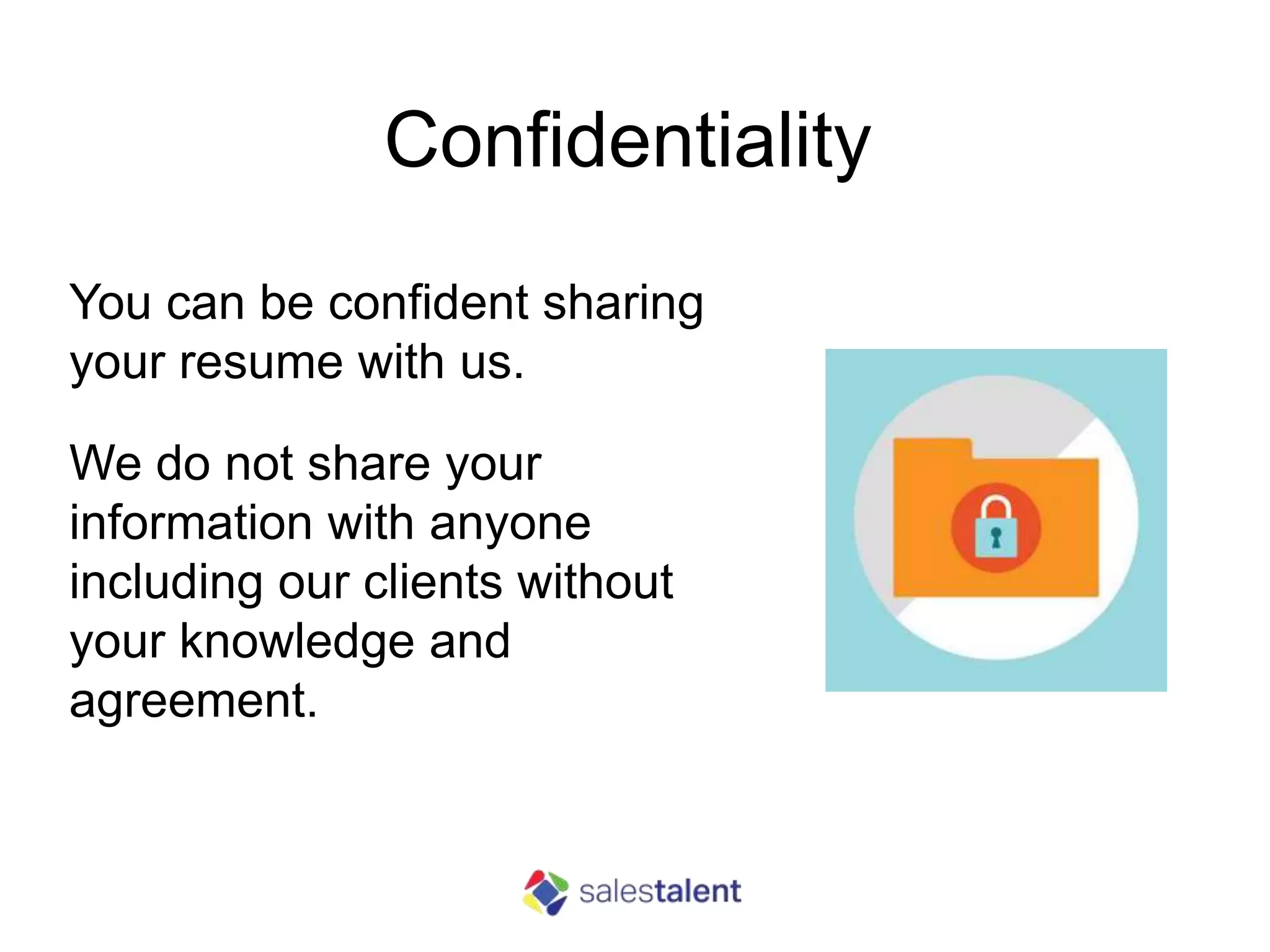 Confidentiality

You can be confident sharing your resume with us.

We do not share your information with anyone including our clients without your knowledge and agreement.

salestalent